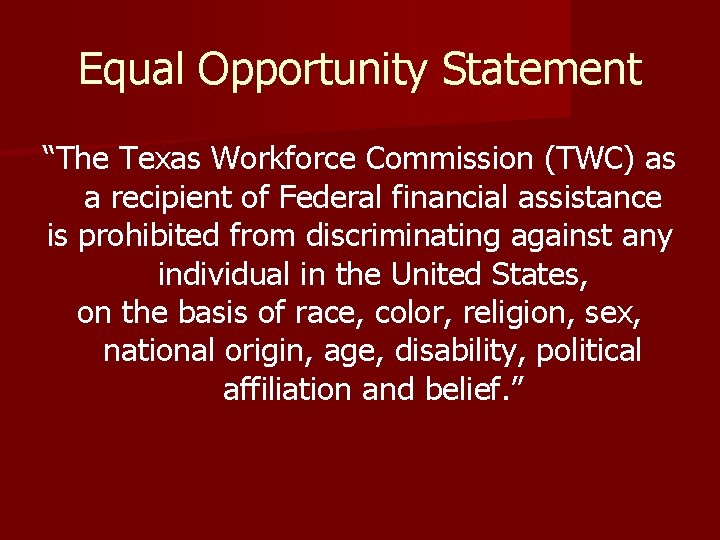 Equal Opportunity Statement

“The Texas Workforce Commission (TWC) as a recipient of Federal financial assistance is prohibited from discriminating against any individual in the United States, on the basis of race, color, religion, sex, national origin, age, disability, political affiliation and belief.”